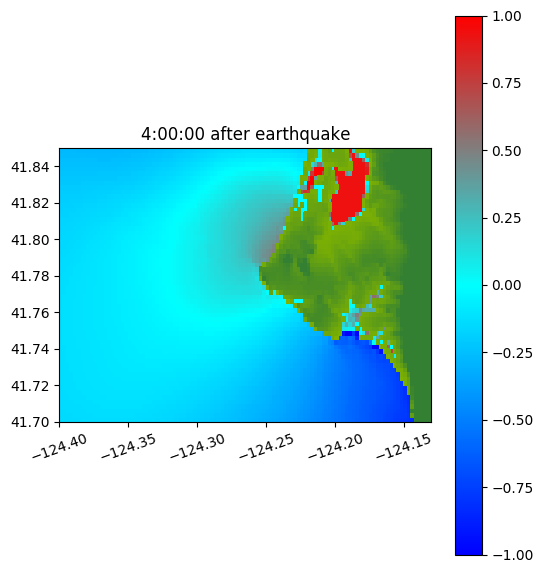 4:00:00 after earthquake

41.84
41.82
41.80
41.78
41.76
41.74
41.72
41.70

−124.40
−124.35
−124.30
−124.25
−124.20
−124.15

1.00
0.75
0.50
0.25
0.00
−0.25
−0.50
−0.75
−1.00